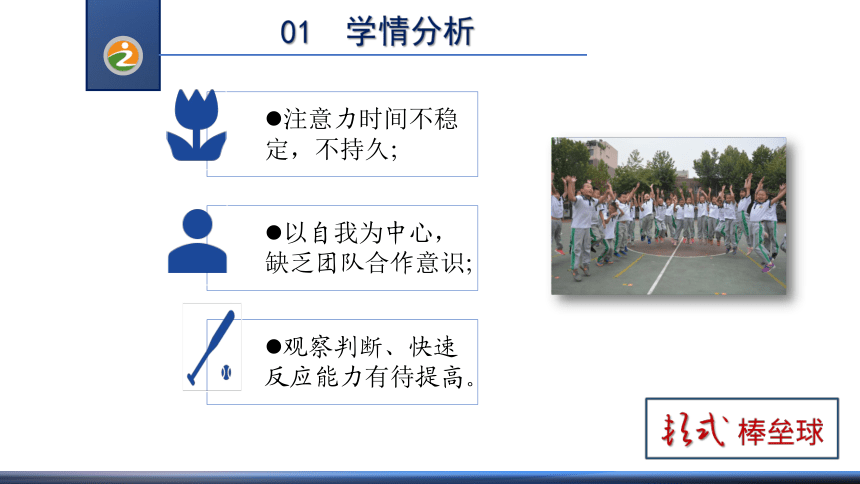 01 学情分析

●注意力时间不稳定，不持久;

●以自我为中心，缺乏团队合作意识;

●观察判断、快速反应能力有待提高。

软式 棒垒球